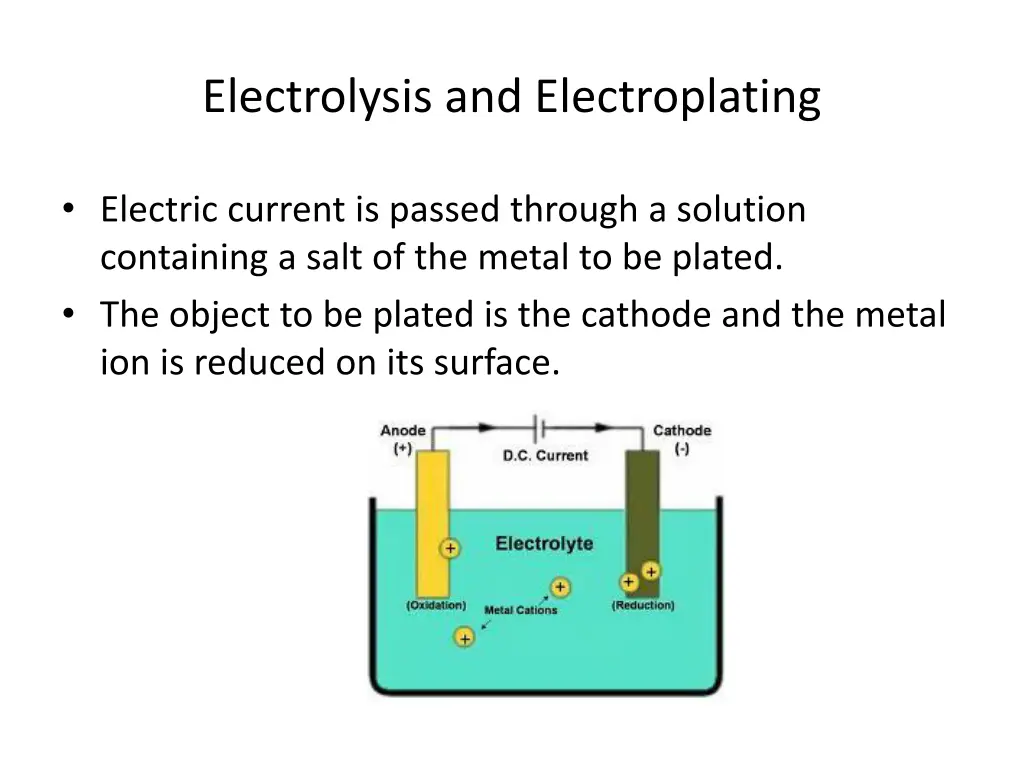 Electrolysis and Electroplating

• Electric current is passed through a solution containing a salt of the metal to be plated.
• The object to be plated is the cathode and the metal ion is reduced on its surface.

Anode
(+)
D.C. Current
Cathode
(-)
Electrolyte
+
+
+
+
+
(Oxidation)
Metal Cations
(Reduction)